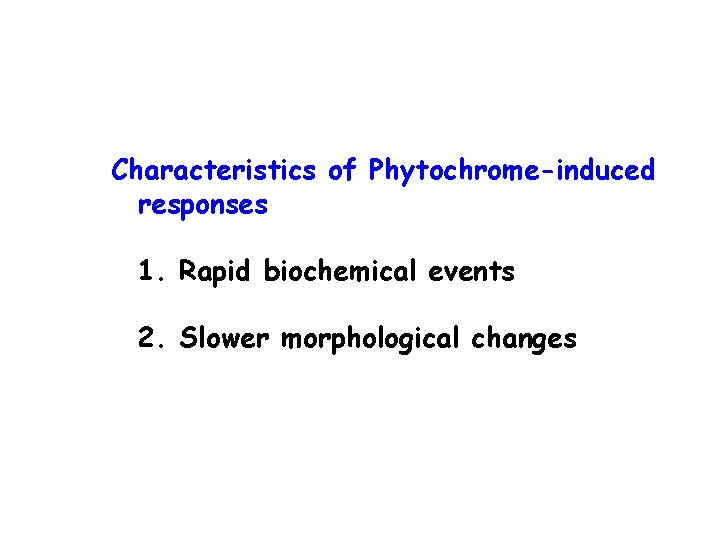 Characteristics of Phytochrome-induced responses

1. Rapid biochemical events

2. Slower morphological changes